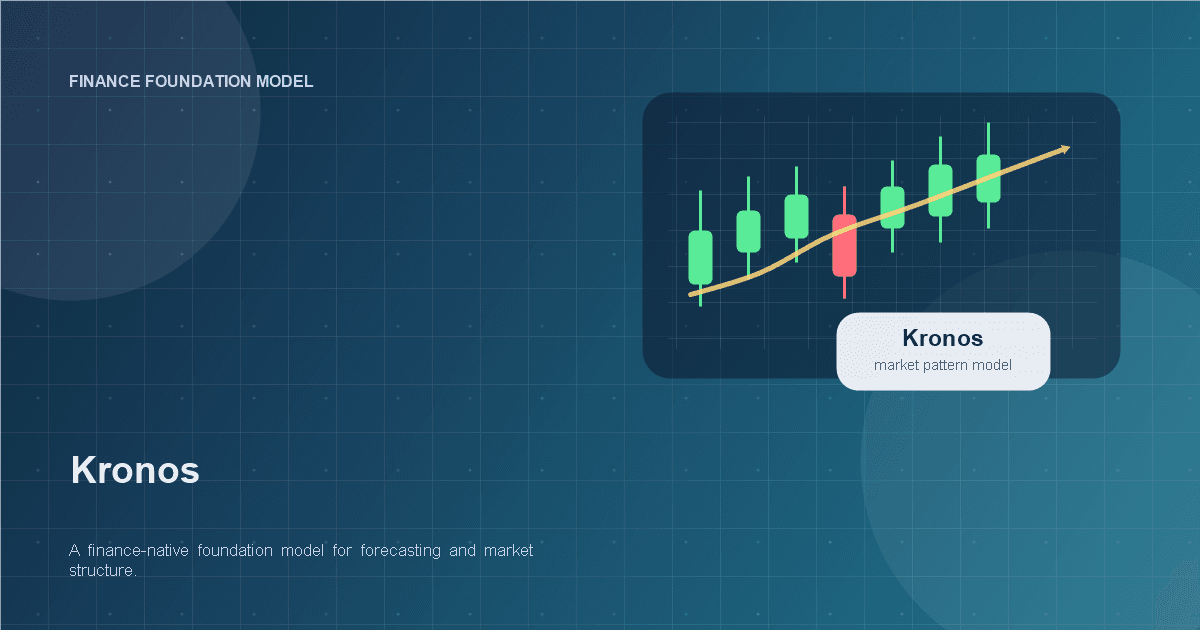 FINANCE FOUNDATION MODEL

Kronos

market pattern model

Kronos

A finance-native foundation model for forecasting and market structure.